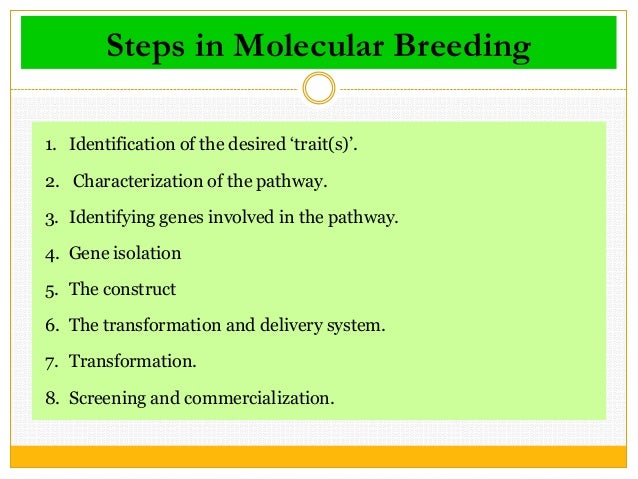 Steps in Molecular Breeding

1. Identification of the desired ‘trait(s)’.
2. Characterization of the pathway.
3. Identifying genes involved in the pathway.
4. Gene isolation
5. The construct
6. The transformation and delivery system.
7. Transformation.
8. Screening and commercialization.